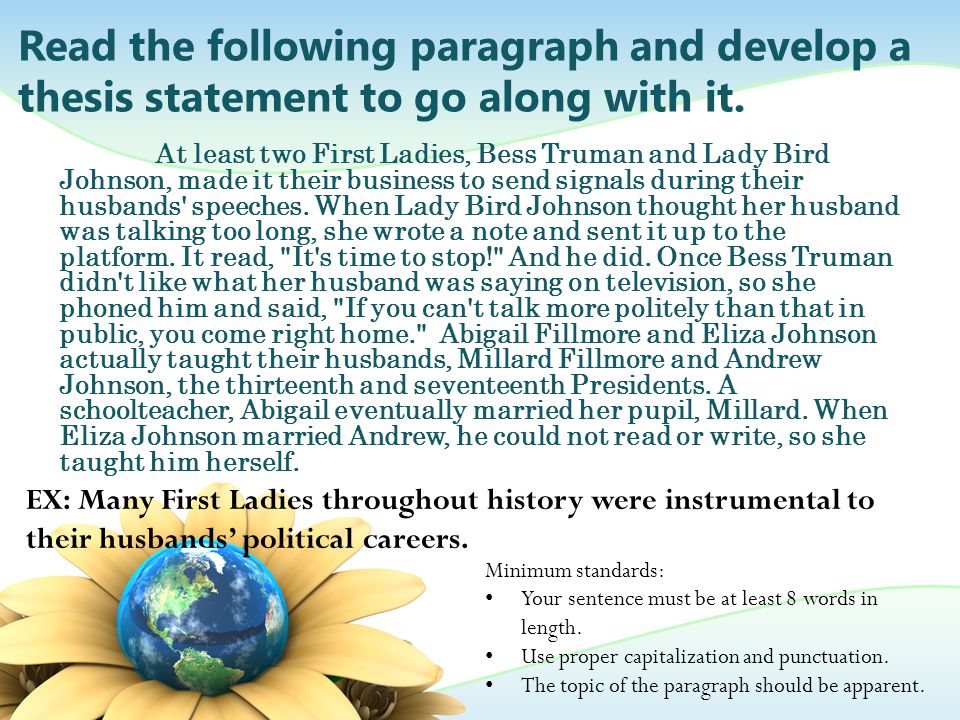 Read the following paragraph and develop a thesis statement to go along with it.

At least two First Ladies, Bess Truman and Lady Bird Johnson, made it their business to send signals during their husbands' speeches. When Lady Bird Johnson thought her husband was talking too long, she wrote a note and sent it up to the platform. It read, "It's time to stop!" And he did. Once Bess Truman didn't like what her husband was saying on television, so she phoned him and said, "If you can't talk more politely than that in public, you come right home." Abigail Fillmore and Eliza Johnson actually taught their husbands, Millard Fillmore and Andrew Johnson, the thirteenth and seventeenth Presidents. A schoolteacher, Abigail eventually married her pupil, Millard. When Eliza Johnson married Andrew, he could not read or write, so she taught him herself.

EX: Many First Ladies throughout history were instrumental to their husbands' political careers.

Minimum standards:
• Your sentence must be at least 8 words in length.
• Use proper capitalization and punctuation.
• The topic of the paragraph should be apparent.